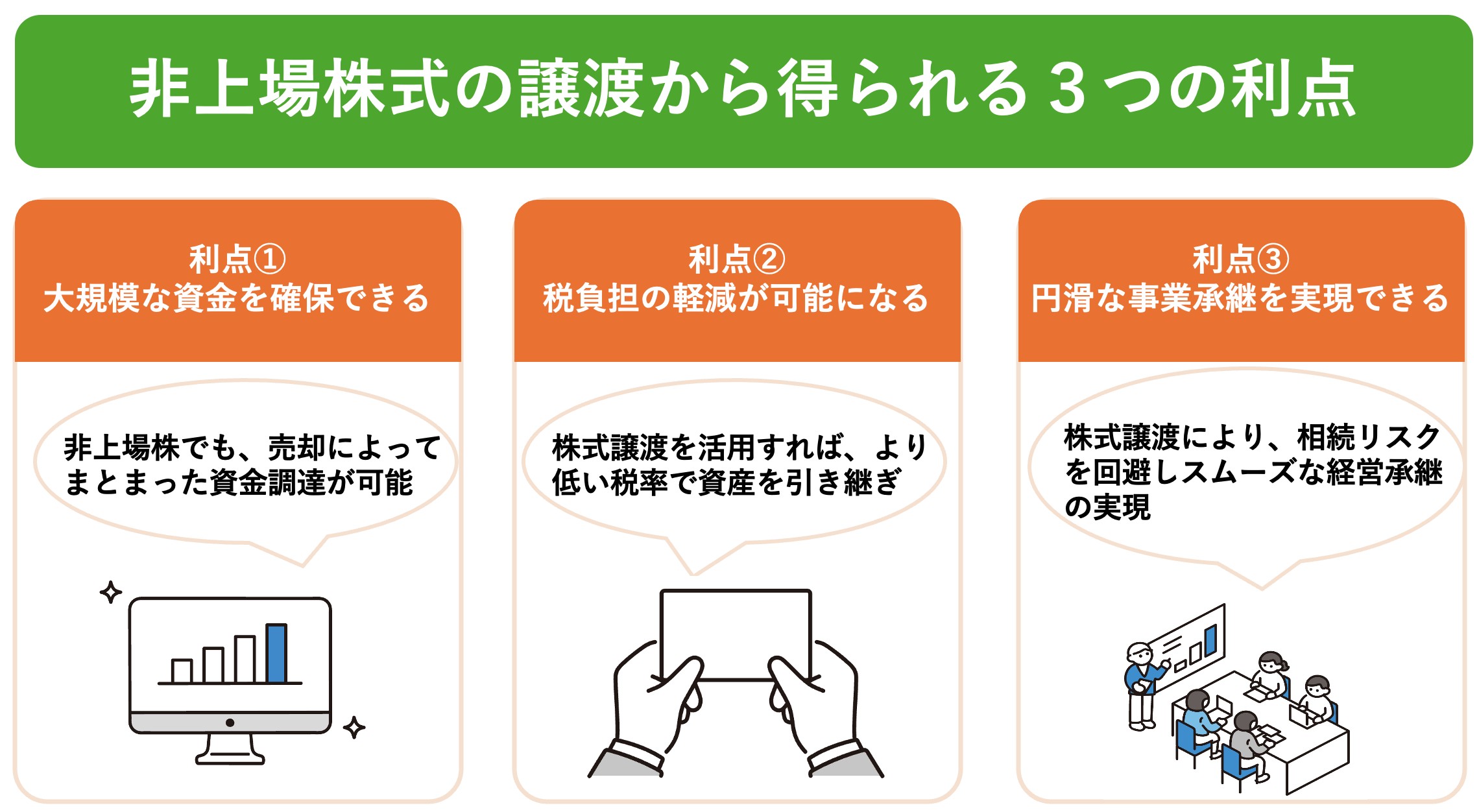 非上場株式の譲渡から得られる３つの利点

利点①
大規模な資金を確保できる

非上場株でも、売却によってまとまった資金調達が可能

利点②
税負担の軽減が可能になる

株式譲渡を活用すれば、より低い税率で資産を引き継ぎ

利点③
円滑な事業承継を実現できる

株式譲渡により、相続リスクを回避しスムーズな経営承継の実現